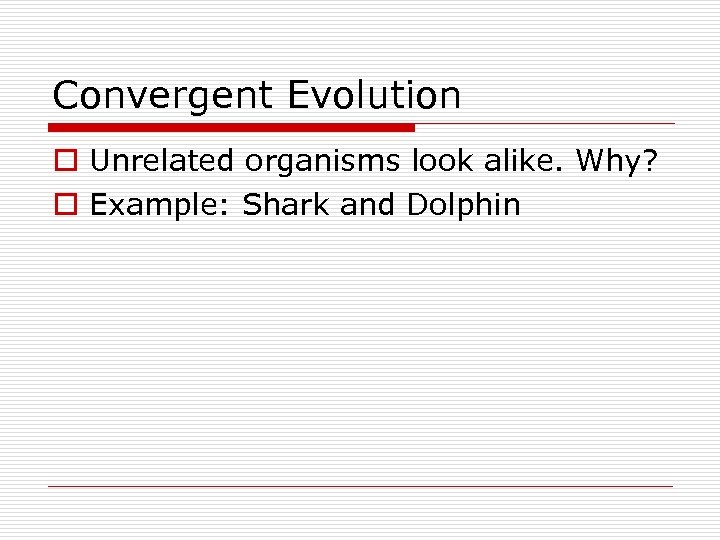 Convergent Evolution

Unrelated organisms look alike. Why?

Example: Shark and Dolphin